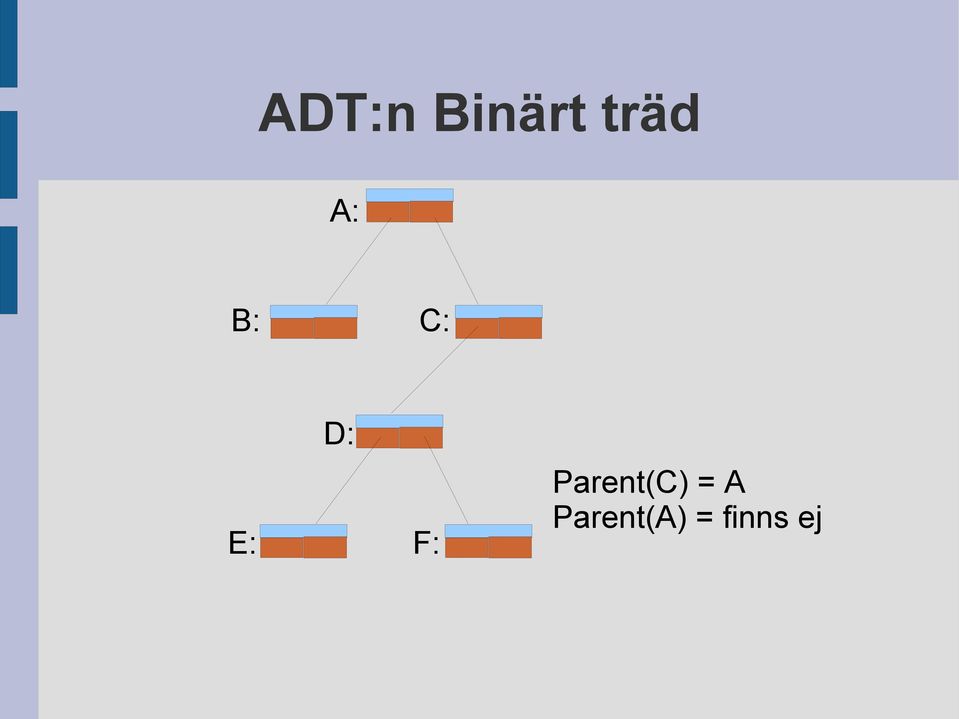 ADT:n Binärt träd

A:

B:

C:

D:

E:

F:

Parent(C) = A
Parent(A) = finns ej